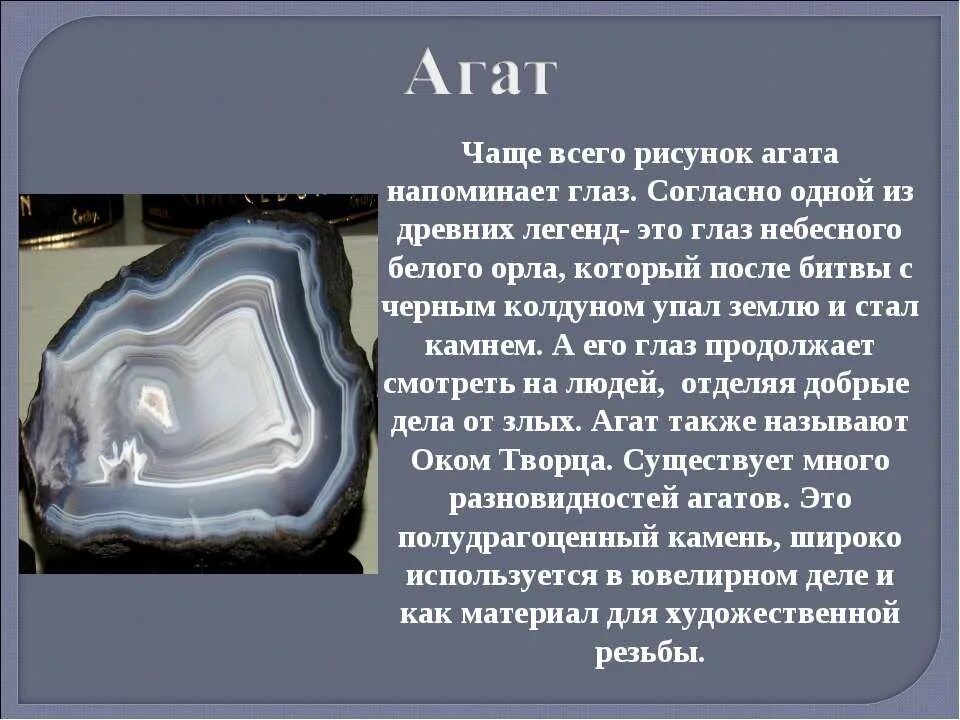 Агат

Чаще всего рисунок агата напоминает глаз. Согласно одной из древних легенд- это глаз небесного белого орла, который после битвы с черным колдуном упал землю и стал камнем. А его глаз продолжает смотреть на людей, отделяя добрые дела от злых. Агат также называют Оком Творца. Существует много разновидностей агатов. Это полудрагоценный камень, широко используется в ювелирном деле и как материал для художественной резьбы.